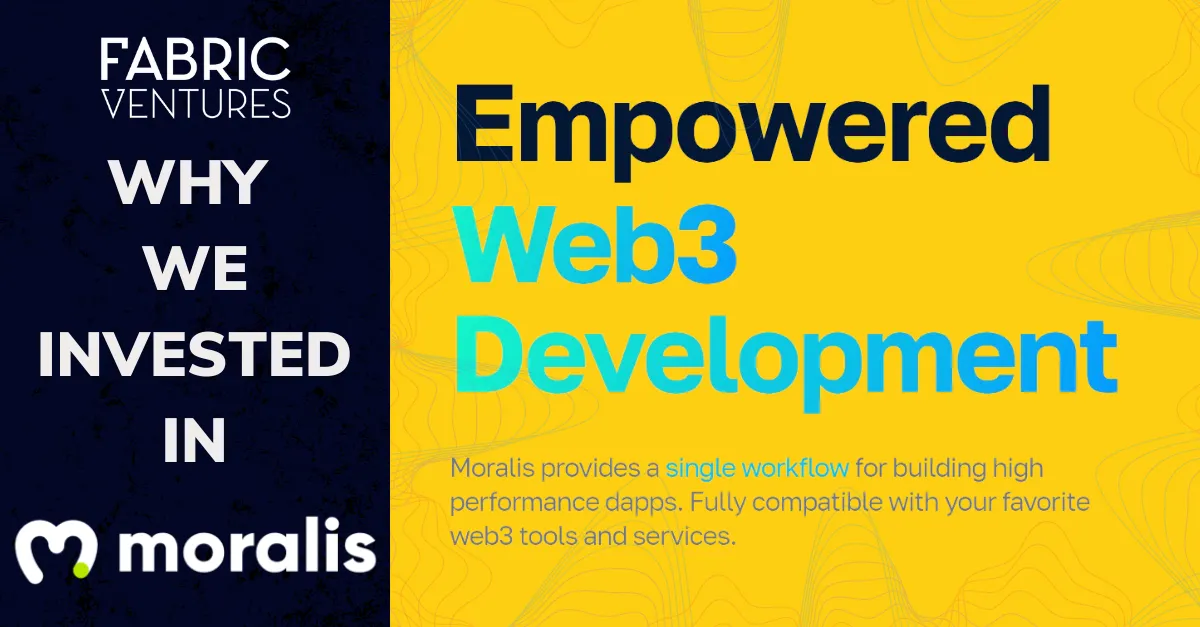 FABRIC VENTURES

WHY WE INVESTED IN

moralis

Empowered Web3 Development

Moralis provides a single workflow for building high performance dapps. Fully compatible with your favorite web3 tools and services.